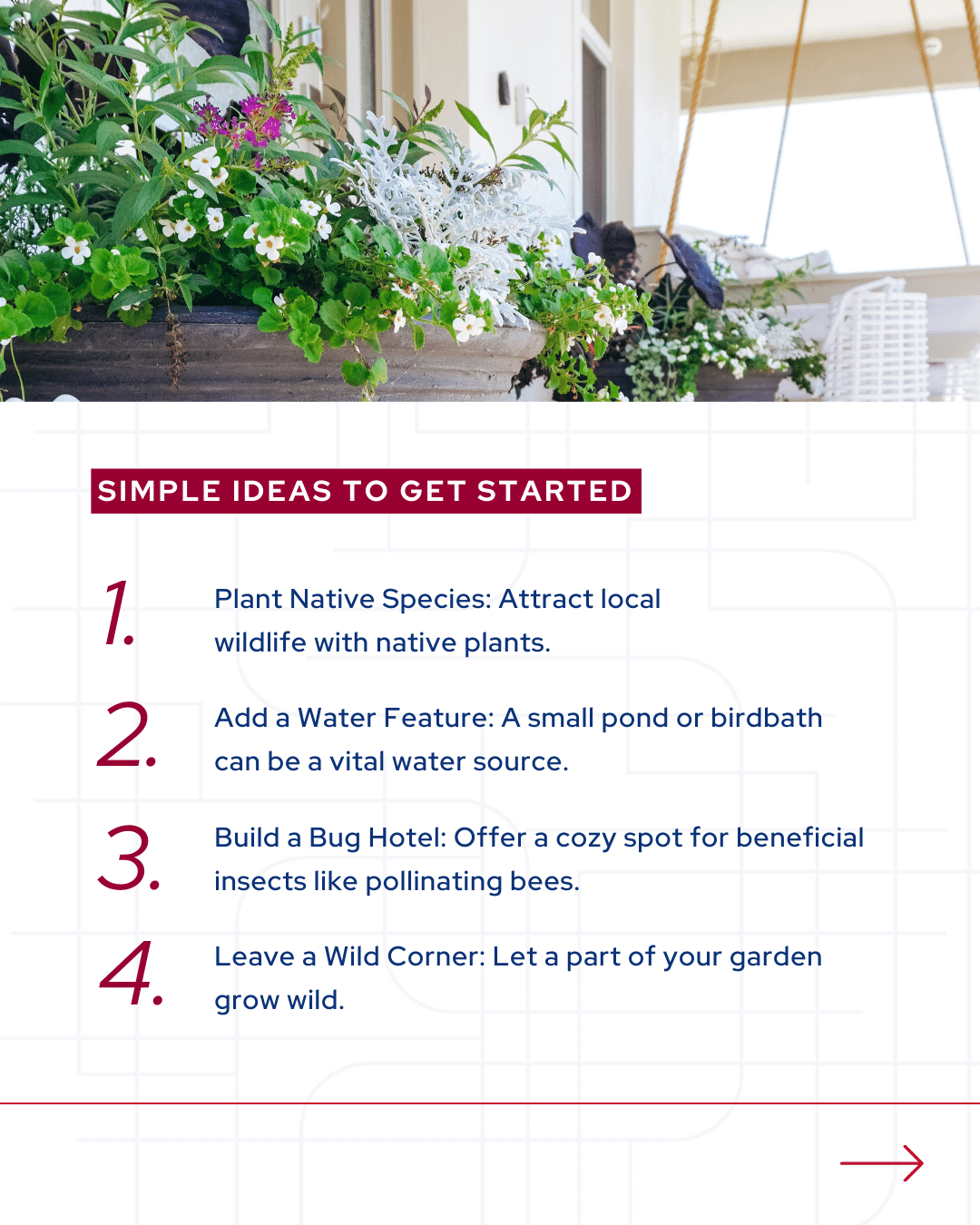 SIMPLE IDEAS TO GET STARTED

1. Plant Native Species: Attract local wildlife with native plants.

2. Add a Water Feature: A small pond or birdbath can be a vital water source.

3. Build a Bug Hotel: Offer a cozy spot for beneficial insects like pollinating bees.

4. Leave a Wild Corner: Let a part of your garden grow wild.